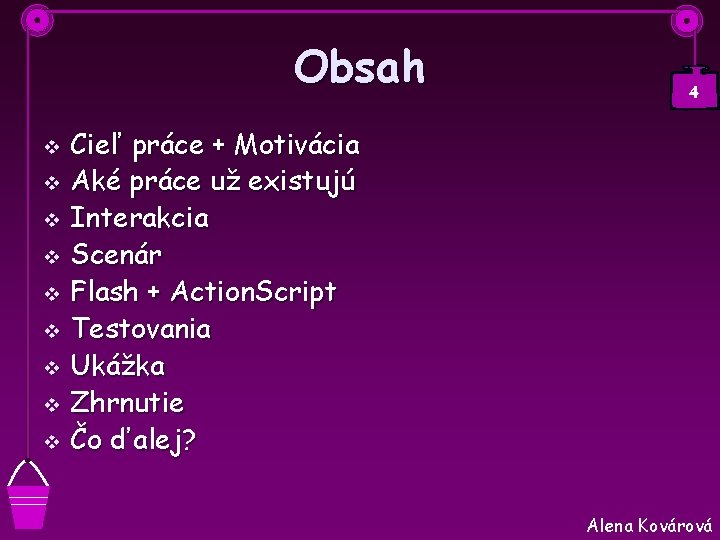 Obsah

4

❖ Cieľ práce + Motivácia
❖ Aké práce už existujú
❖ Interakcia
❖ Scenár
❖ Flash + ActionScript
❖ Testovania
❖ Ukážka
❖ Zhrnutie
❖ Čo ďalej?

Alena Kovárová